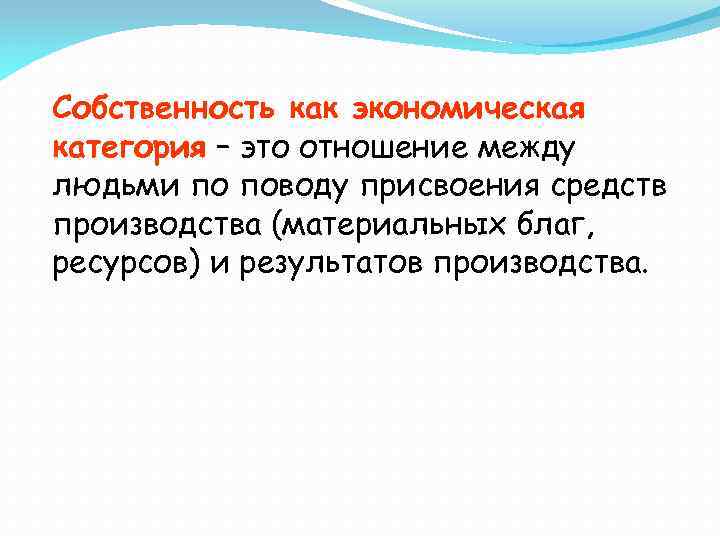 Собственность как экономическая категория – это отношение между людьми по поводу присвоения средств производства (материальных благ, ресурсов) и результатов производства.